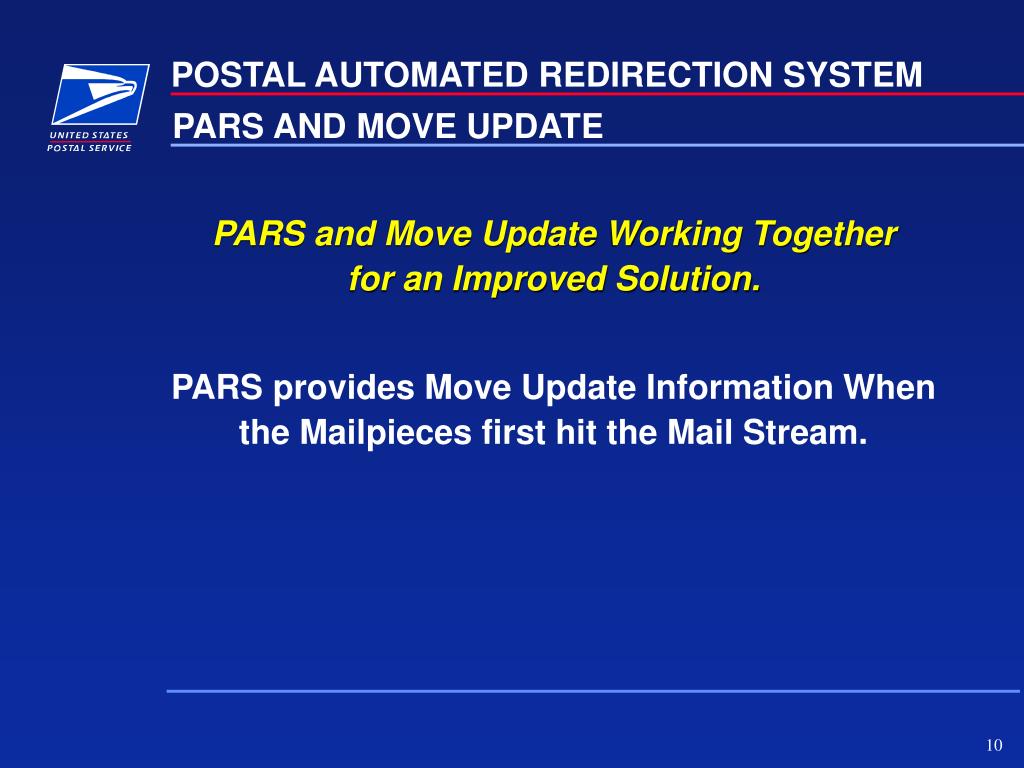 UNITED STATES
POSTAL SERVICE

POSTAL AUTOMATED REDIRECTION SYSTEM
PARS AND MOVE UPDATE

PARS and Move Update Working Together for an Improved Solution.

PARS provides Move Update Information When the Mailpieces first hit the Mail Stream.

10